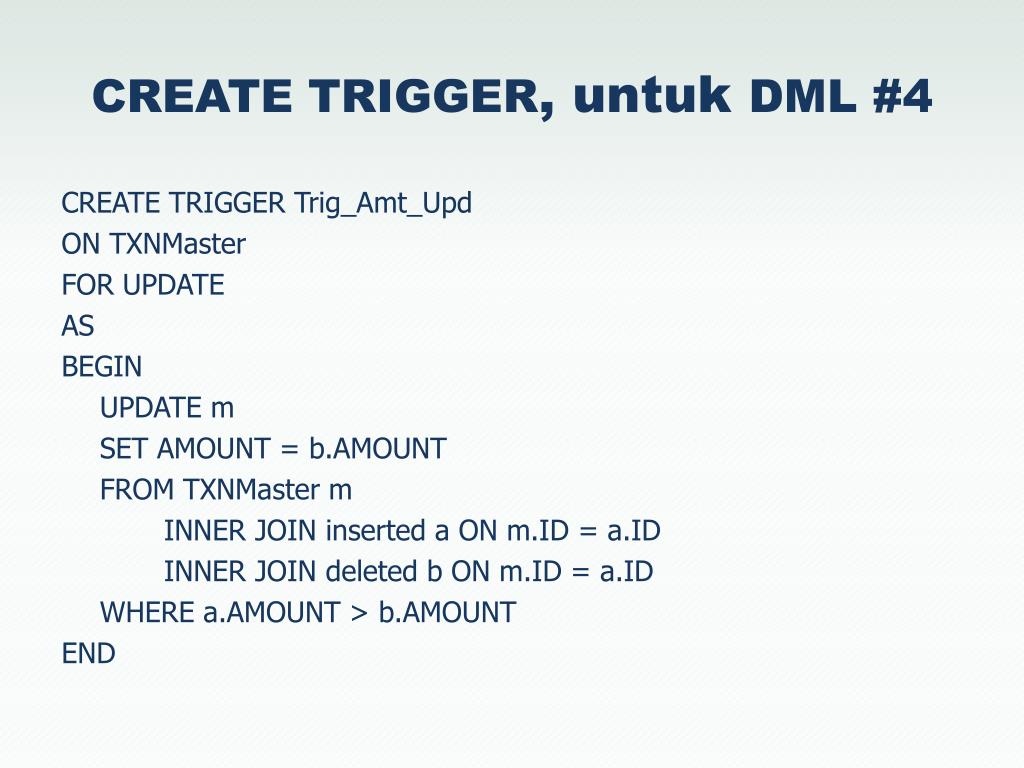 CREATE TRIGGER, untuk DML #4

CREATE TRIGGER Trig_Amt_Upd
ON TXNMaster
FOR UPDATE
AS
BEGIN
UPDATE m
SET AMOUNT = b.AMOUNT
FROM TXNMaster m
INNER JOIN inserted a ON m.ID = a.ID
INNER JOIN deleted b ON m.ID = a.ID
WHERE a.AMOUNT > b.AMOUNT
END